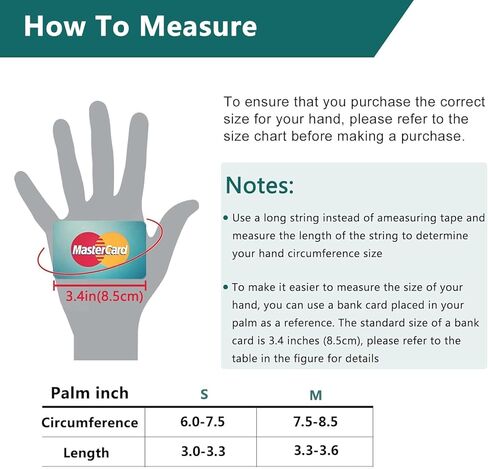 How To Measure

MasterCard

3.4in(8.5cm)

To ensure that you purchase the correct size for your hand, please refer to the size chart before making a purchase.

Notes:

• Use a long string instead of ameasuring tape and measure the length of the string to determine your hand circumference size

• To make it easier to measure the size of your hand, you can use a bank card placed in your palm as a reference. The standard size of a bank card is 3.4 inches (8.5cm), please refer to the table in the figure for details

| Palm inch | S | M |
|---|---|---|
| Circumference | 6.0-7.5 | 7.5-8.5 |
| Length | 3.0-3.3 | 3.3-3.6 |